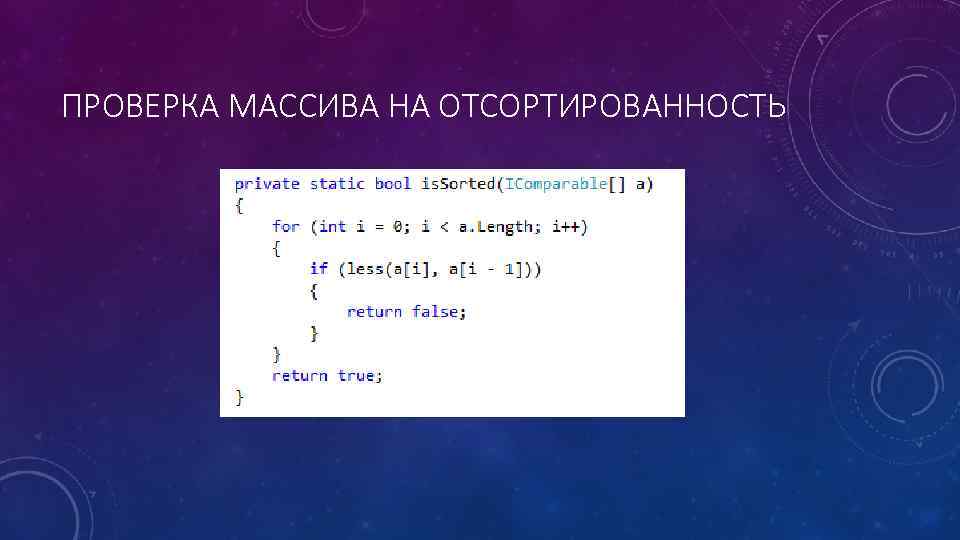 ПРОВЕРКА МАССИВА НА ОТСОРТИРОВАННОСТЬ

private static bool isSorted(IComparable[] a)
{
    for (int i = 0; i < a.Length; i++)
    {
        if (less(a[i], a[i - 1]))
        {
            return false;
        }
    }
    return true;
}